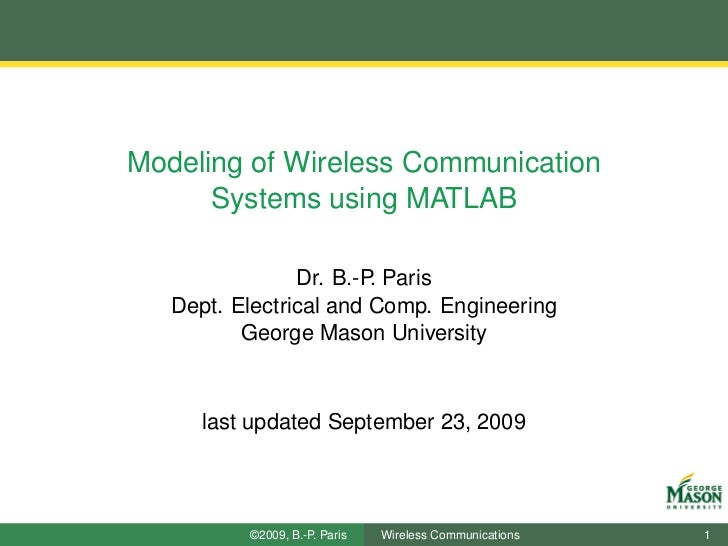 Modeling of Wireless Communication Systems using MATLAB

Dr. B.-P. Paris
Dept. Electrical and Comp. Engineering
George Mason University

last updated September 23, 2009

GEORGE MASON UNIVERSITY

©2009, B.-P. Paris Wireless Communications 1